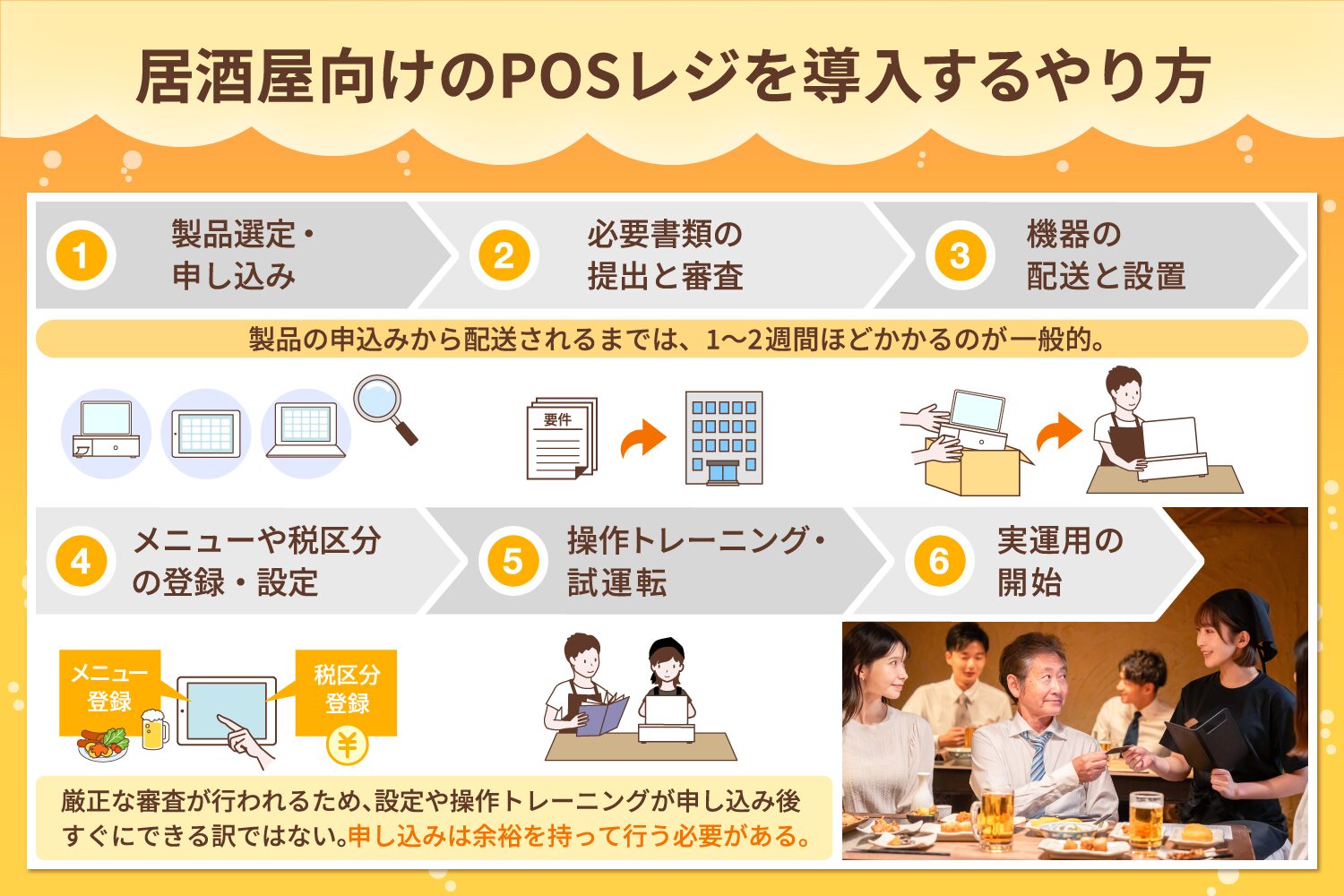 居酒屋向けのPOSレジを導入するやり方

1 製品選定・申し込み

2 必要書類の提出と審査

3 機器の配送と設置

製品の申込みから配送されるまでは、1〜2週間ほどかかるのが一般的。

要件

4 メニューや税区分の登録・設定

5 操作トレーニング・試運転

6 実運用の開始

メニュー登録

税区分登録

¥

厳正な審査が行われるため、設定や操作トレーニングが申し込み後すぐにできる訳ではない。申し込みは余裕を持って行う必要がある。